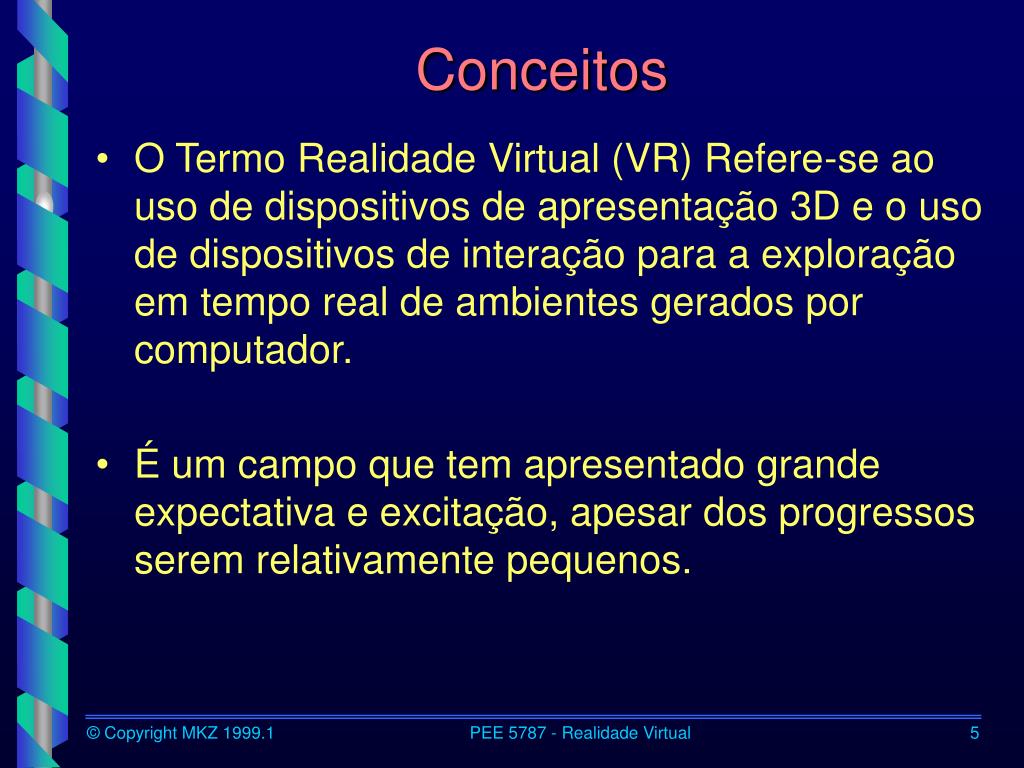 Conceitos

• O Termo Realidade Virtual (VR) Refere-se ao uso de dispositivos de apresentação 3D e o uso de dispositivos de interação para a exploração em tempo real de ambientes gerados por computador.

• É um campo que tem apresentado grande expectativa e excitação, apesar dos progressos serem relativamente pequenos.

© Copyright MKZ 1999.1

PEE 5787 - Realidade Virtual

5